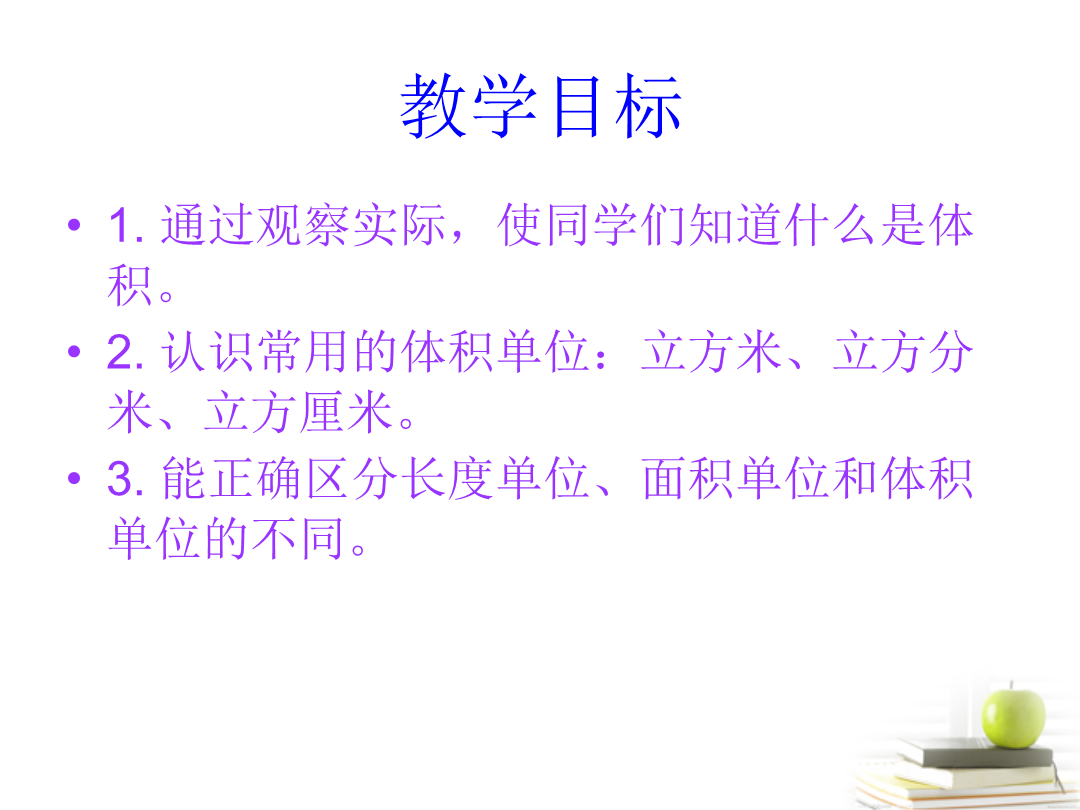 教学目标

• 1. 通过观察实际，使同学们知道什么是体积。

• 2. 认识常用的体积单位：立方米、立方分米、立方厘米。

• 3. 能正确区分长度单位、面积单位和体积单位的不同。